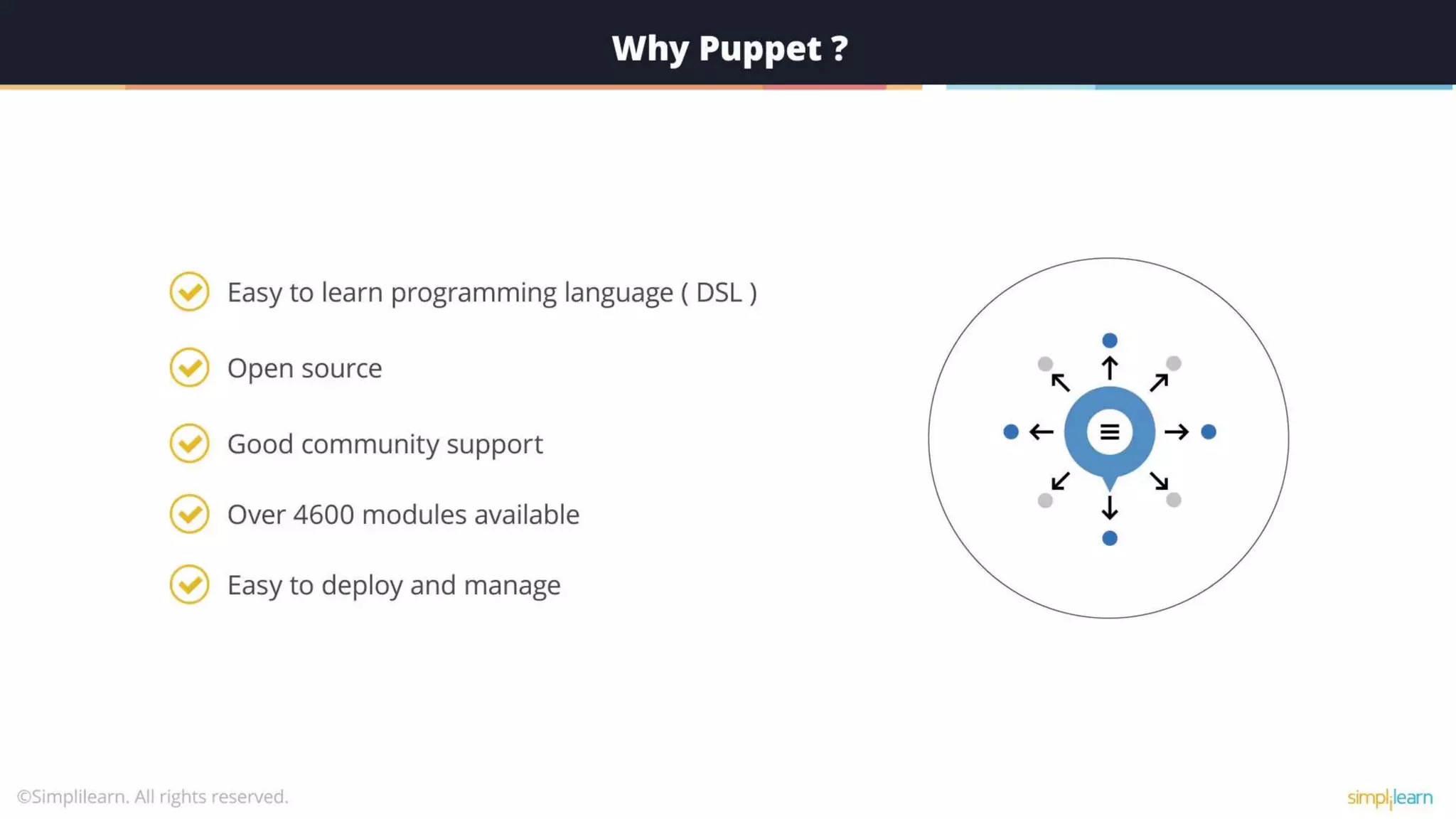 Why Puppet ?

Easy to learn programming language ( DSL )

Open source

Good community support

Over 4600 modules available

Easy to deploy and manage

©Simplilearn. All rights reserved.

simplilearn